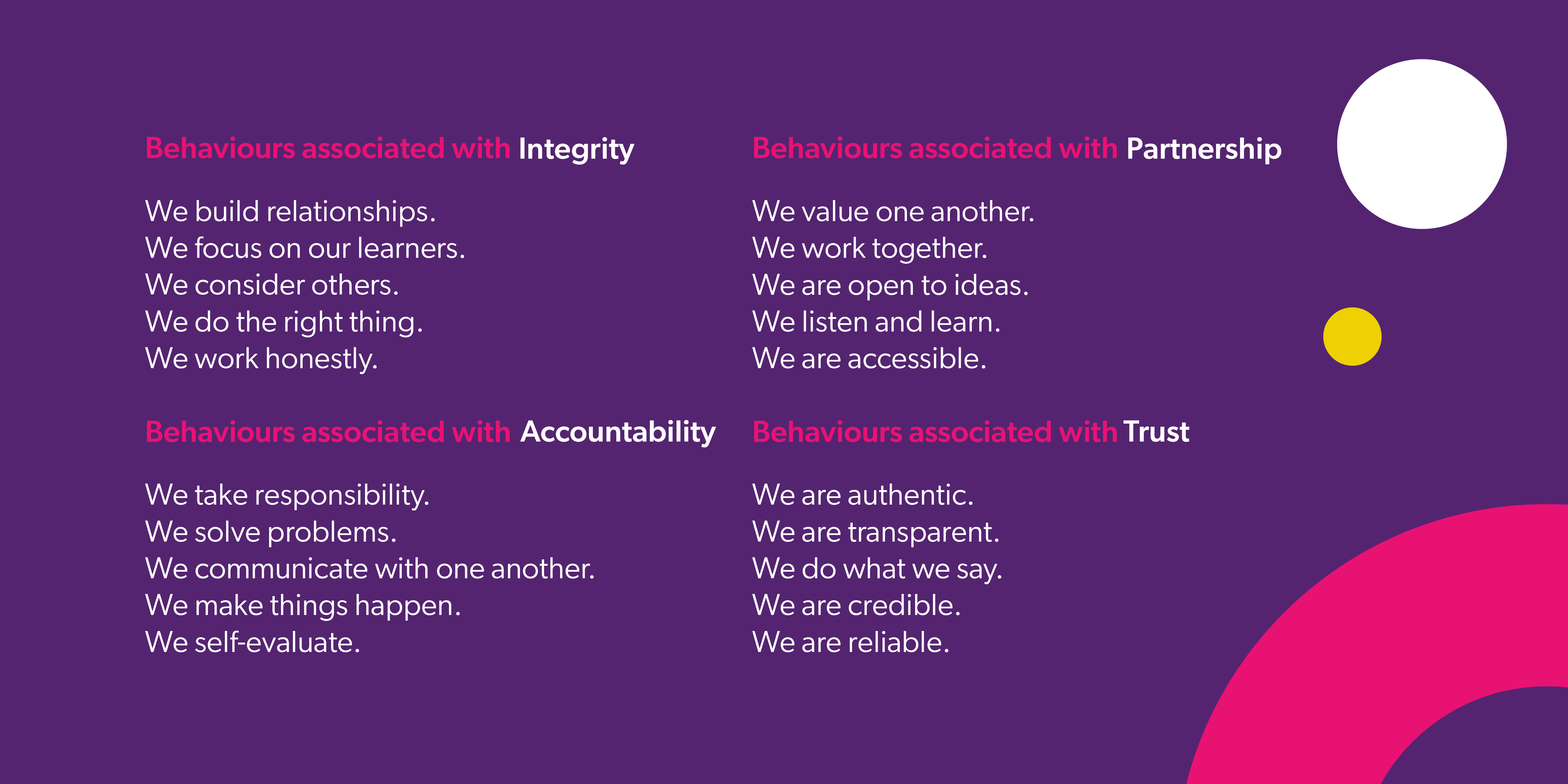 Behaviours associated with Integrity

We build relationships.
We focus on our learners.
We consider others.
We do the right thing.
We work honestly.

Behaviours associated with Accountability

We take responsibility.
We solve problems.
We communicate with one another.
We make things happen.
We self-evaluate.

Behaviours associated with Partnership

We value one another.
We work together.
We are open to ideas.
We listen and learn.
We are accessible.

Behaviours associated with Trust

We are authentic.
We are transparent.
We do what we say.
We are credible.
We are reliable.